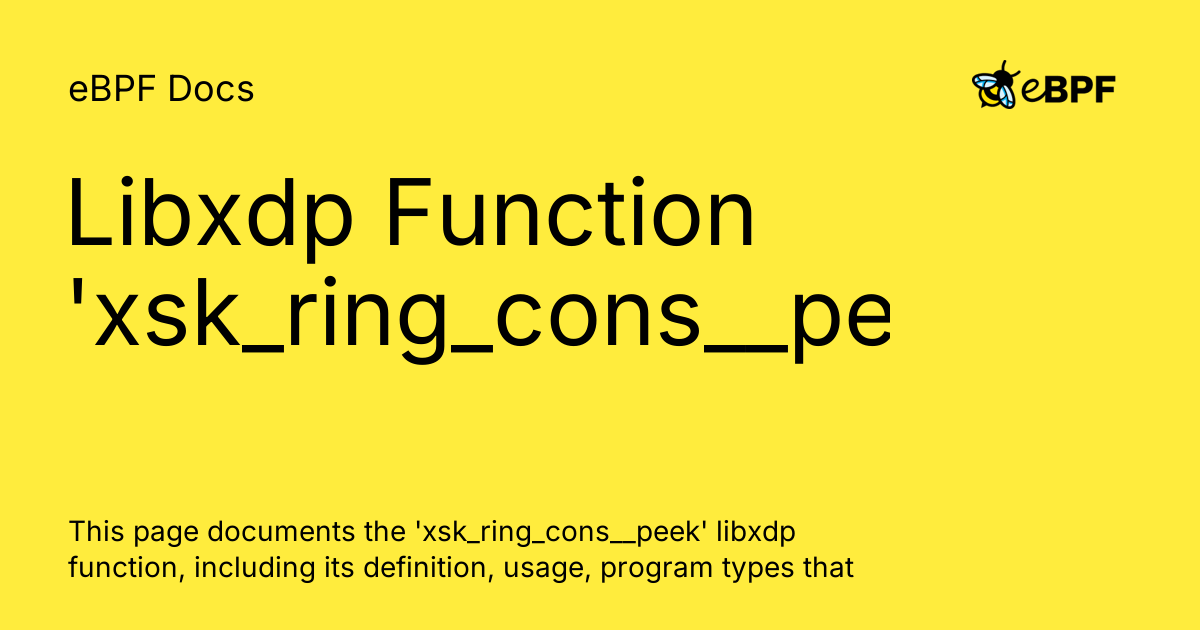 eBPF Docs

eBPF

Libxdp Function 'xsk_ring_cons__pe

This page documents the 'xsk_ring_cons__peek' libxdp function, including its definition, usage, program types that